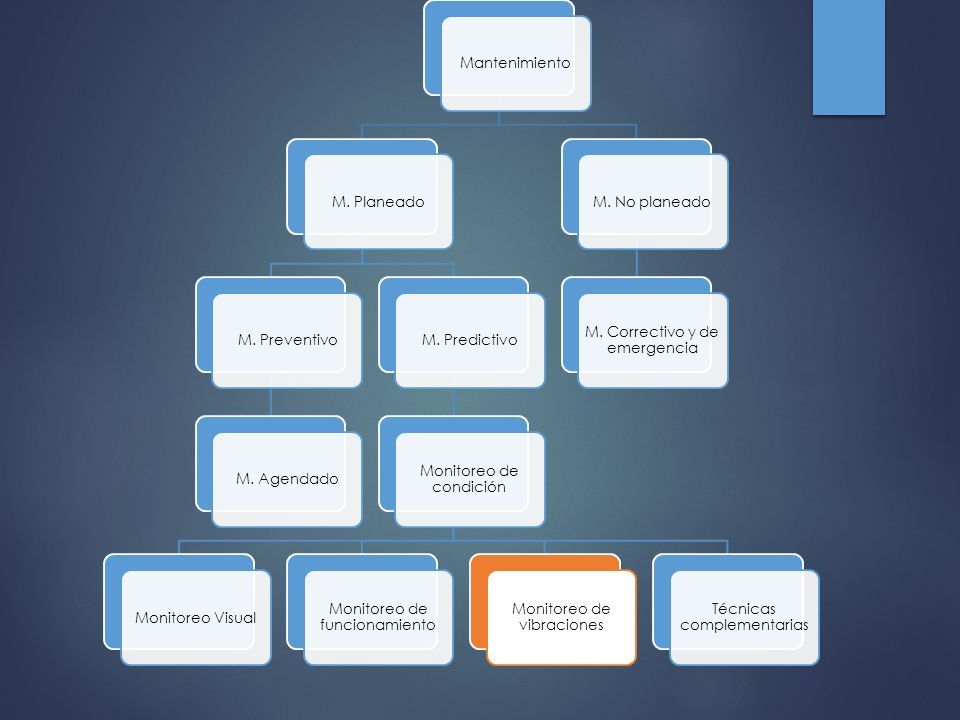 Mantenimiento

M. Planeado

M. No planeado

M. Preventivo

M. Predictivo

M. Correctivo y de emergencia

M. Agendado

Monitoreo de condición

Monitoreo Visual

Monitoreo de funcionamiento

Monitoreo de vibraciones

Técnicas complementarias